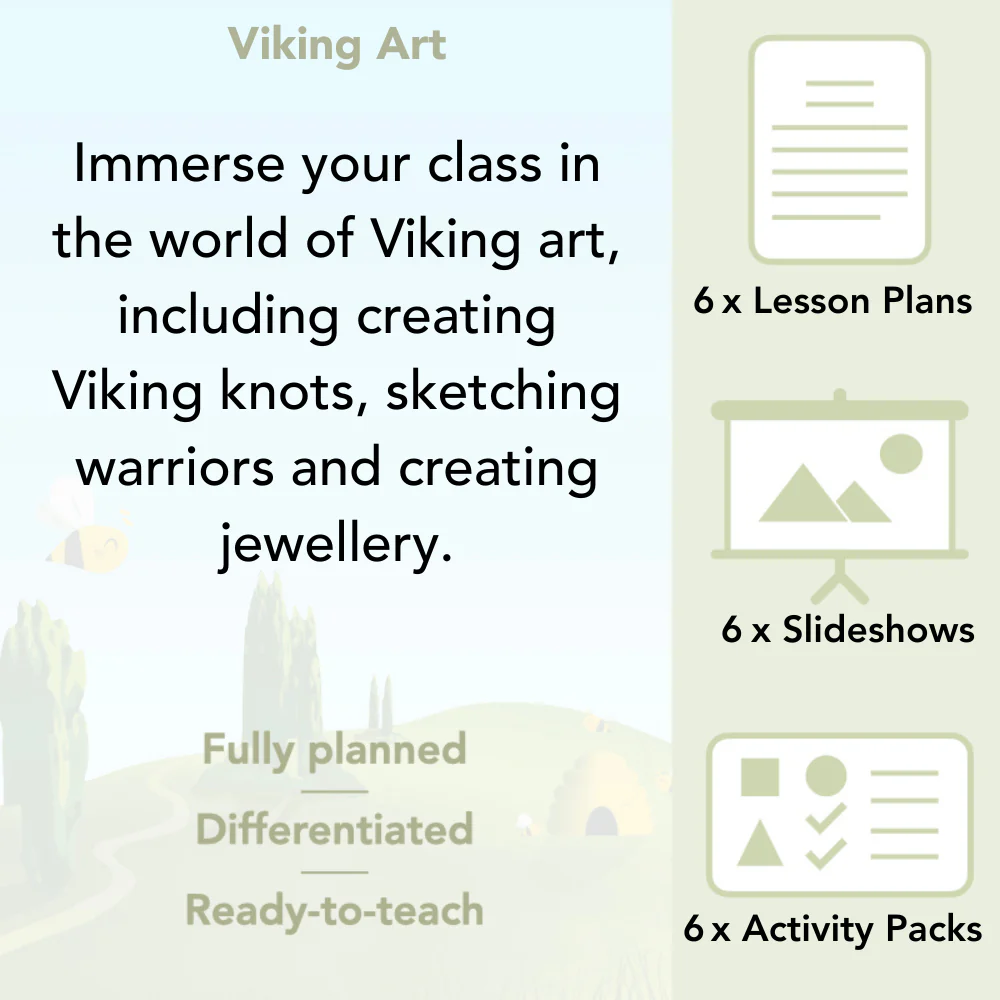 Viking Art

Immerse your class in the world of Viking art, including creating Viking knots, sketching warriors and creating jewellery.

Fully planned

Differentiated

Ready-to-teach

6 x Lesson Plans

6 x Slideshows

6 x Activity Packs